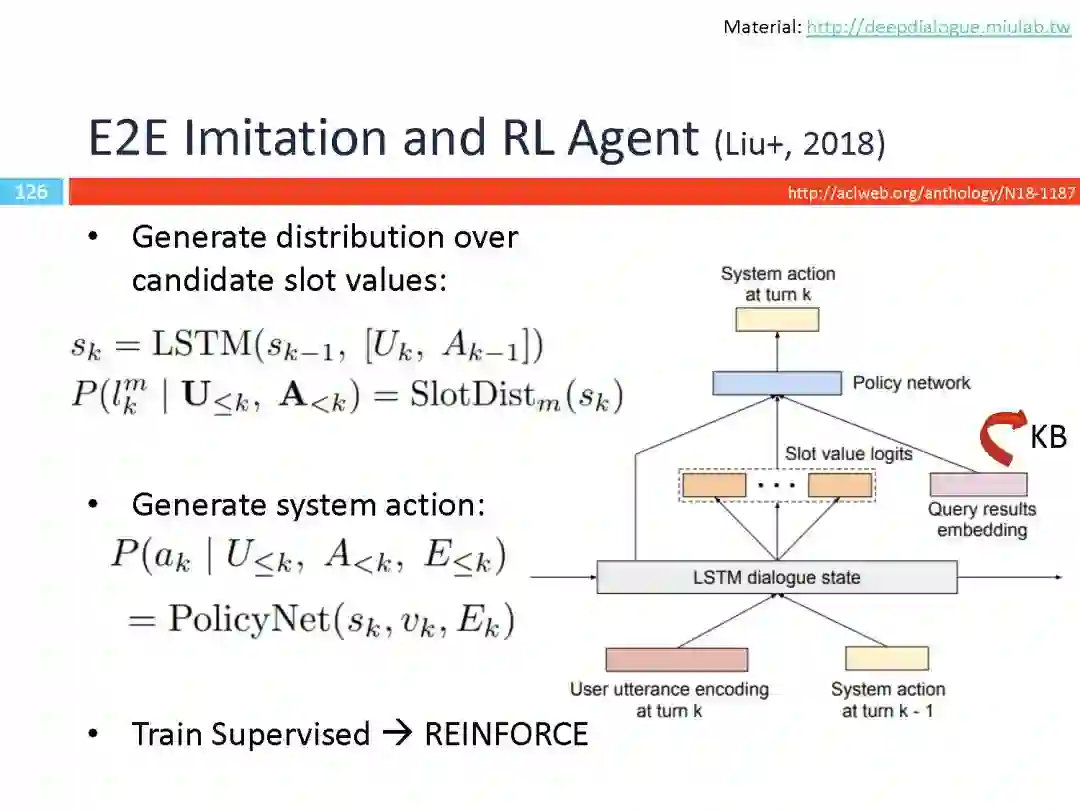 Material: http://deepdialogue.miulab.tw

E2E Imitation and RL Agent (Liu+, 2018)

126

http://aclweb.org/anthology/N18-1187

• Generate distribution over candidate slot values:

$s_k = \mathrm{LSTM}(s_{k-1},\ [U_k,\ A_{k-1}])$
$P(l_k^m \mid \mathbf{U}_{\leq k},\ \mathbf{A}_{<k}) = \mathrm{SlotDist}_m(s_k)$

• Generate system action:

$P(a_k \mid U_{\leq k},\ A_{<k},\ E_{\leq k})$
$= \mathrm{PolicyNet}(s_k, v_k, E_k)$

• Train Supervised → REINFORCE

System action at turn k

Policy network

KB

Slot value logits

. . .

Query results embedding

LSTM dialogue state

User utterance encoding at turn k

System action at turn k - 1